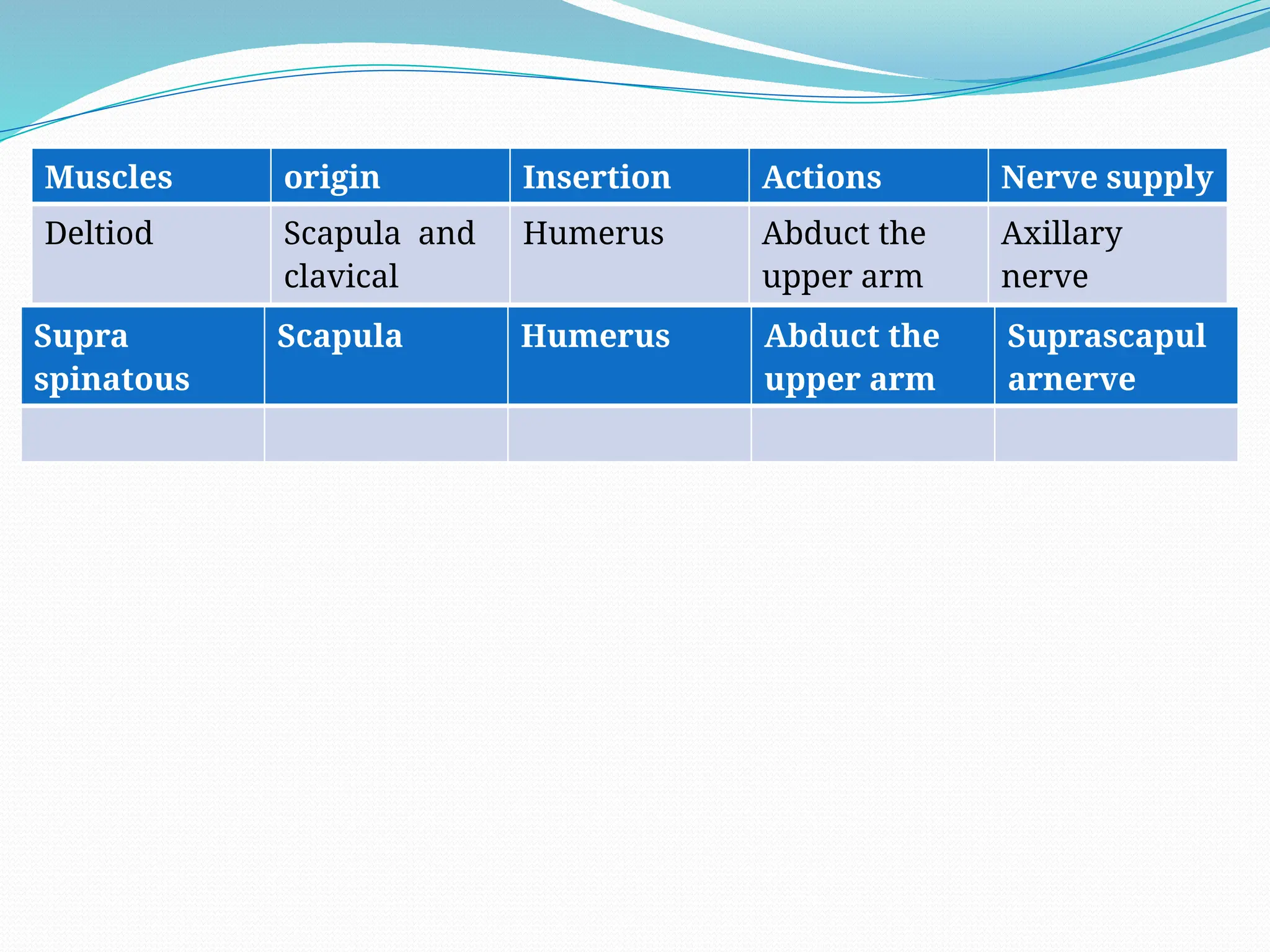 | Muscles | origin | Insertion | Actions | Nerve supply |
|---|---|---|---|---|
| Deltiod | Scapula and clavical | Humerus | Abduct the upper arm | Axillary nerve |
| Supra spinatous | Scapula | Humerus | Abduct the upper arm | Suprascapul arnerve |
| | | | | |